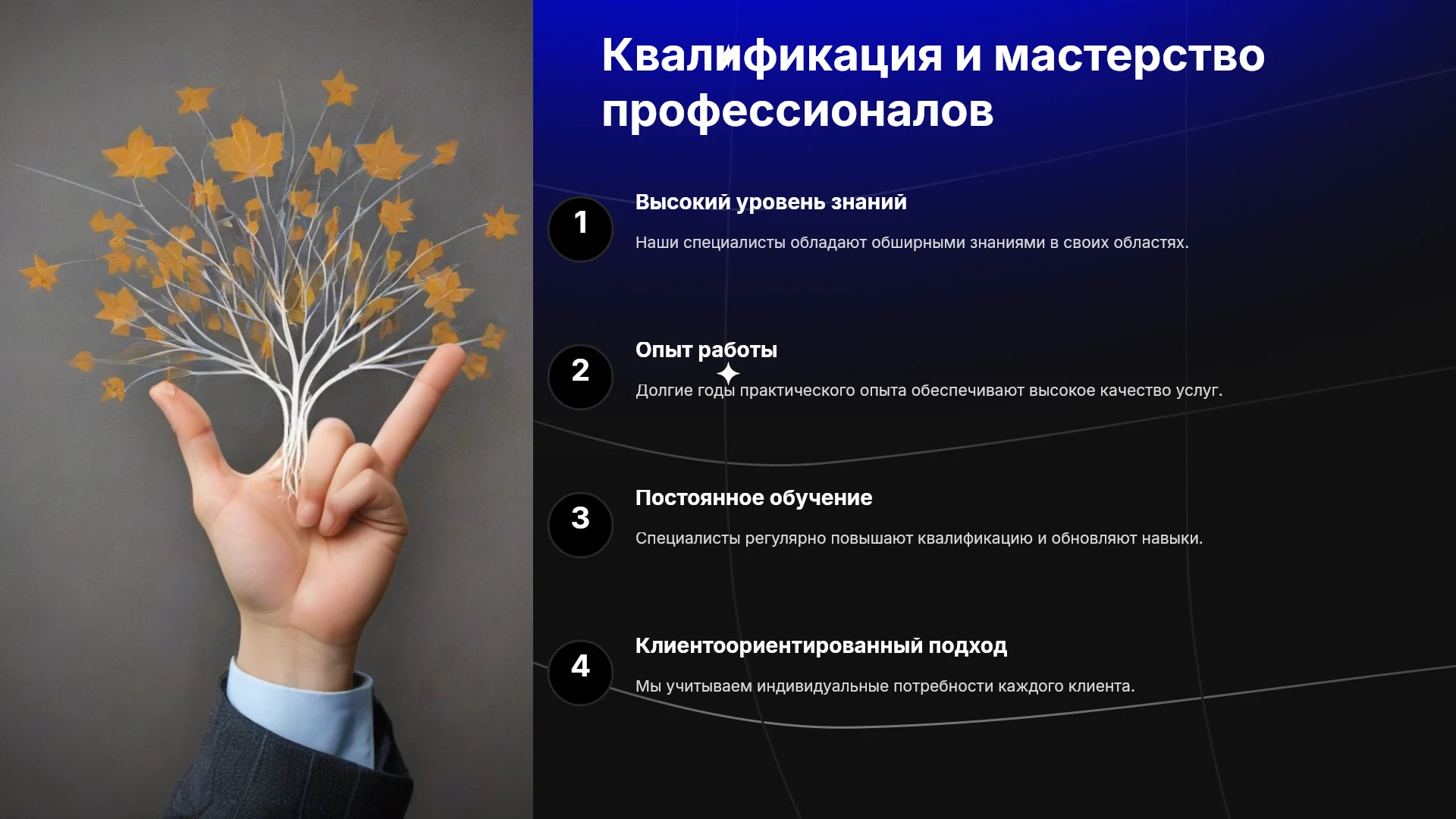 Квалификация и мастерство профессионалов

1

Высокий уровень знаний

Наши специалисты обладают обширными знаниями в своих областях.

2

Опыт работы

Долгие годы практического опыта обеспечивают высокое качество услуг.

3

Постоянное обучение

Специалисты регулярно повышают квалификацию и обновляют навыки.

4

Клиентоориентированный подход

Мы учитываем индивидуальные потребности каждого клиента.